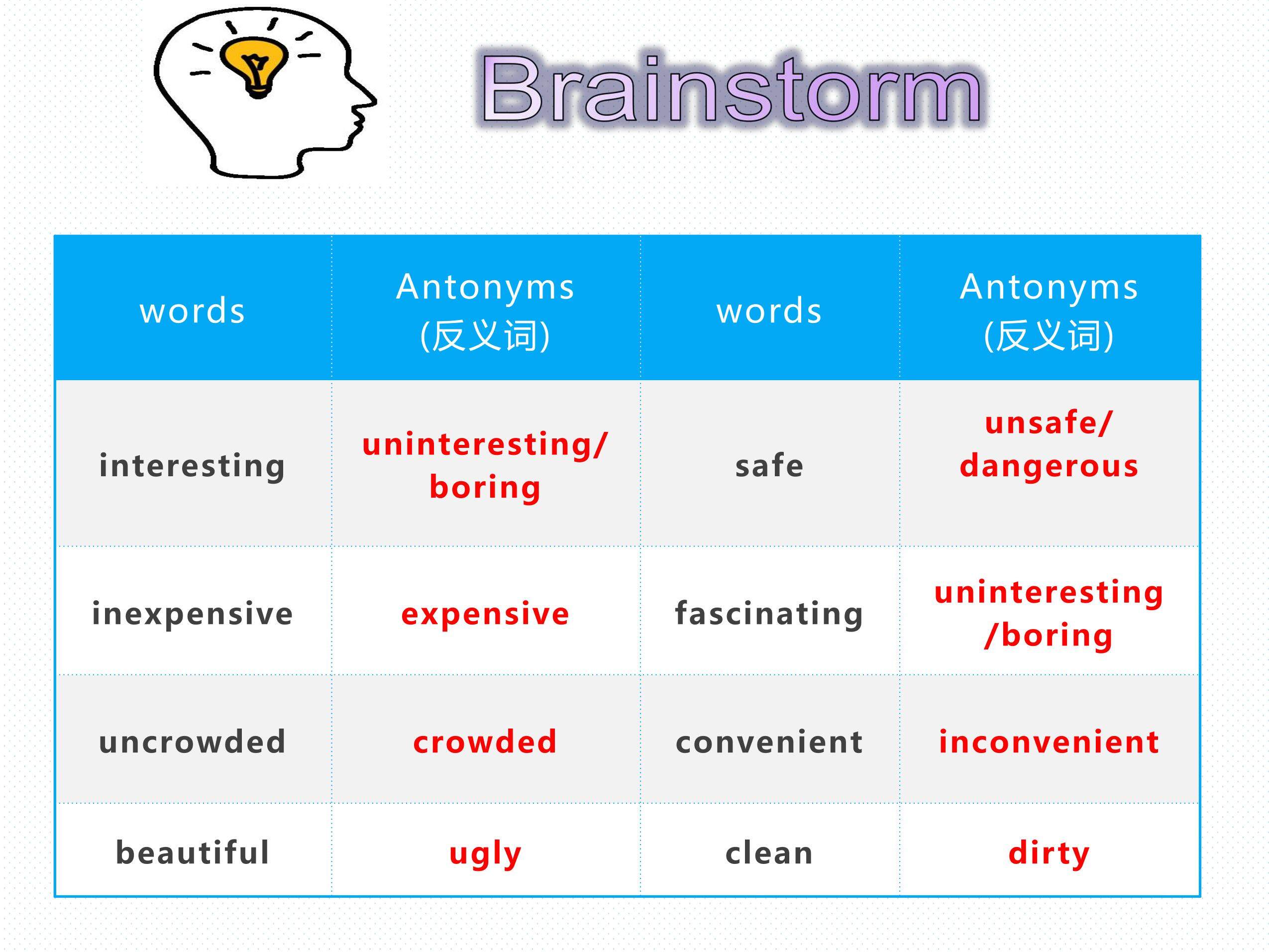 Brainstorm

| words | Antonyms (反义词) | words | Antonyms (反义词) |
|---|---|---|---|
| interesting | uninteresting/ boring | safe | unsafe/ dangerous |
| inexpensive | expensive | fascinating | uninteresting /boring |
| uncrowded | crowded | convenient | inconvenient |
| beautiful | ugly | clean | dirty |